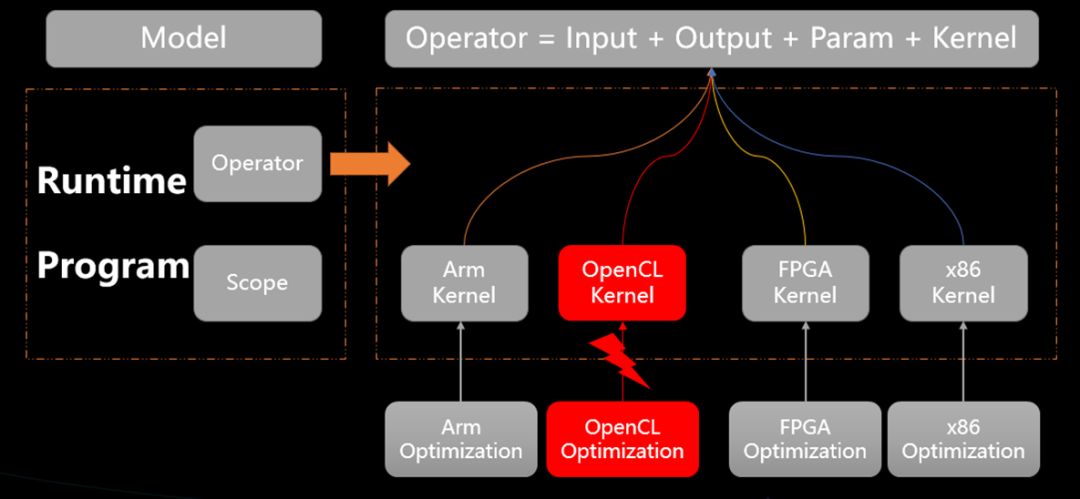 Model

Operator = Input + Output + Param + Kernel

Runtime

Operator

Program

Scope

Arm Kernel

OpenCL Kernel

FPGA Kernel

x86 Kernel

Arm Optimization

OpenCL Optimization

FPGA Optimization

x86 Optimization